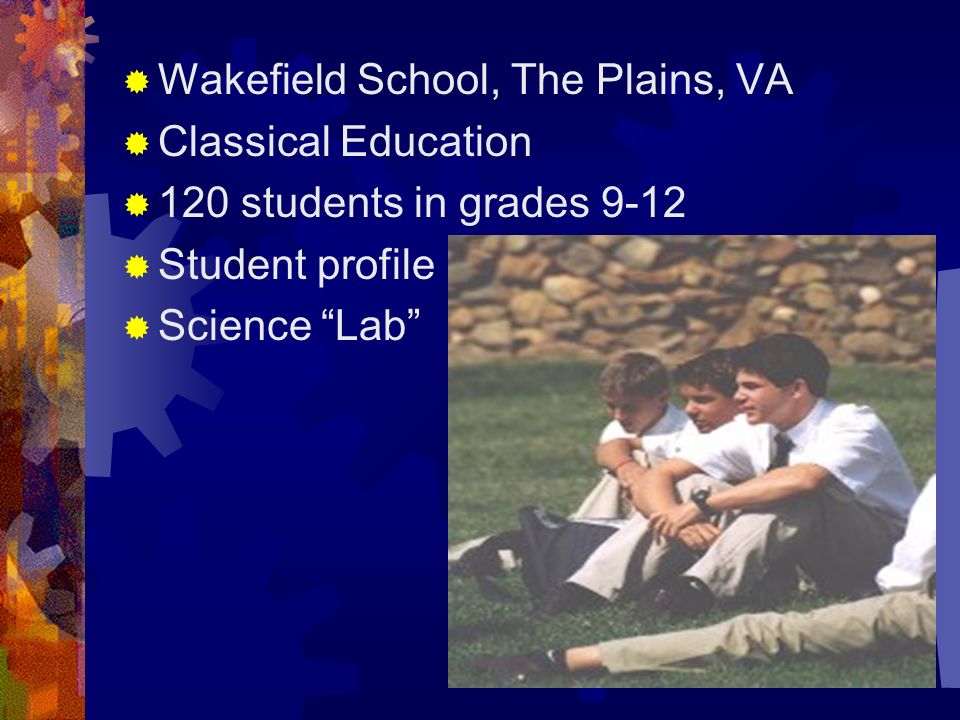 Wakefield School, The Plains, VA
Classical Education
120 students in grades 9-12
Student profile
Science “Lab”